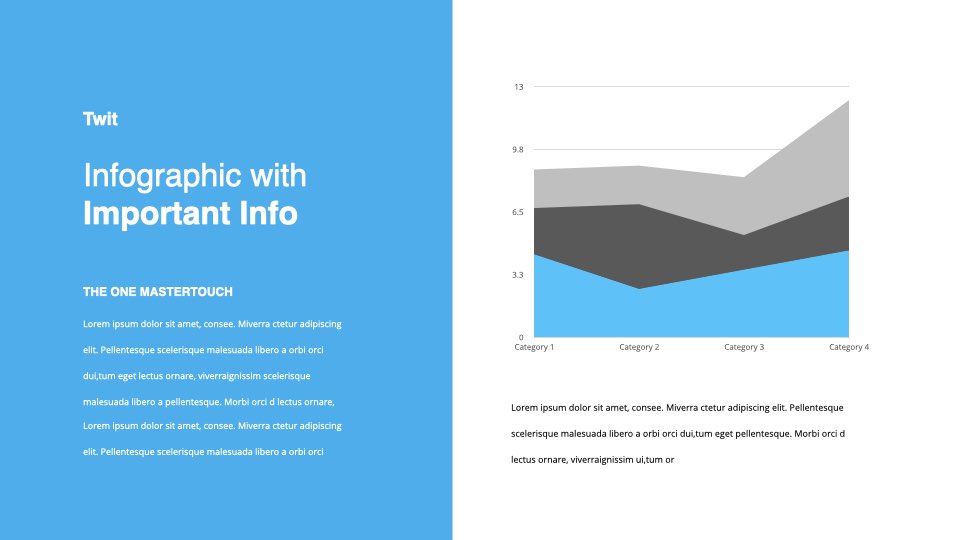 Twit

Infographic with
Important Info

THE ONE MASTERTOUCH

Lorem ipsum dolor sit amet, consee. Miverra ctetur adipiscing elit. Pellentesque scelerisque malesuada libero a orbi orci dui,tum eget lectus ornare, viverraignissim scelerisque malesuada libero a pellentesque. Morbi orci d lectus ornare, Lorem ipsum dolor sit amet, consee. Miverra ctetur adipiscing elit. Pellentesque scelerisque malesuada libero a orbi orci

13
9.8
6.5
3.3
0
Category 1
Category 2
Category 3
Category 4

Lorem ipsum dolor sit amet, consee. Miverra ctetur adipiscing elit. Pellentesque scelerisque malesuada libero a orbi orci dui,tum eget pellentesque. Morbi orci d lectus ornare, viverraignissim ui,tum or